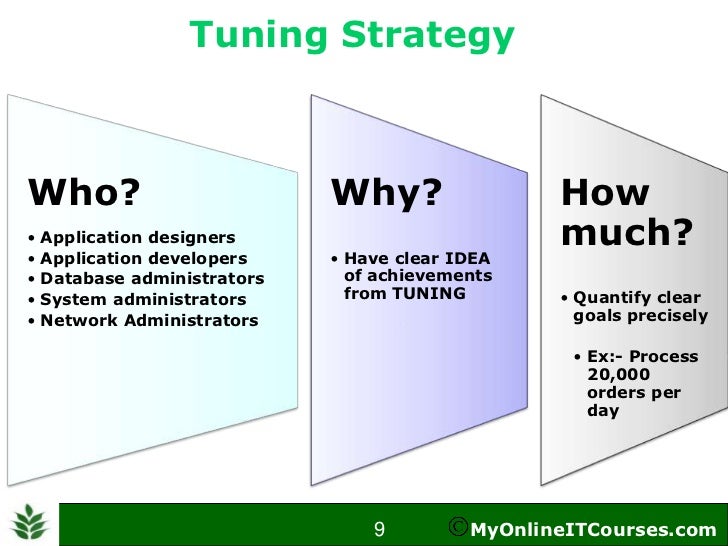 Tuning Strategy

Who?

• Application designers
• Application developers
• Database administrators
• System administrators
• Network Administrators

Why?

• Have clear IDEA of achievements from TUNING

How much?

• Quantify clear goals precisely

• Ex:- Process 20,000 orders per day

9 ©MyOnlineITCourses.com